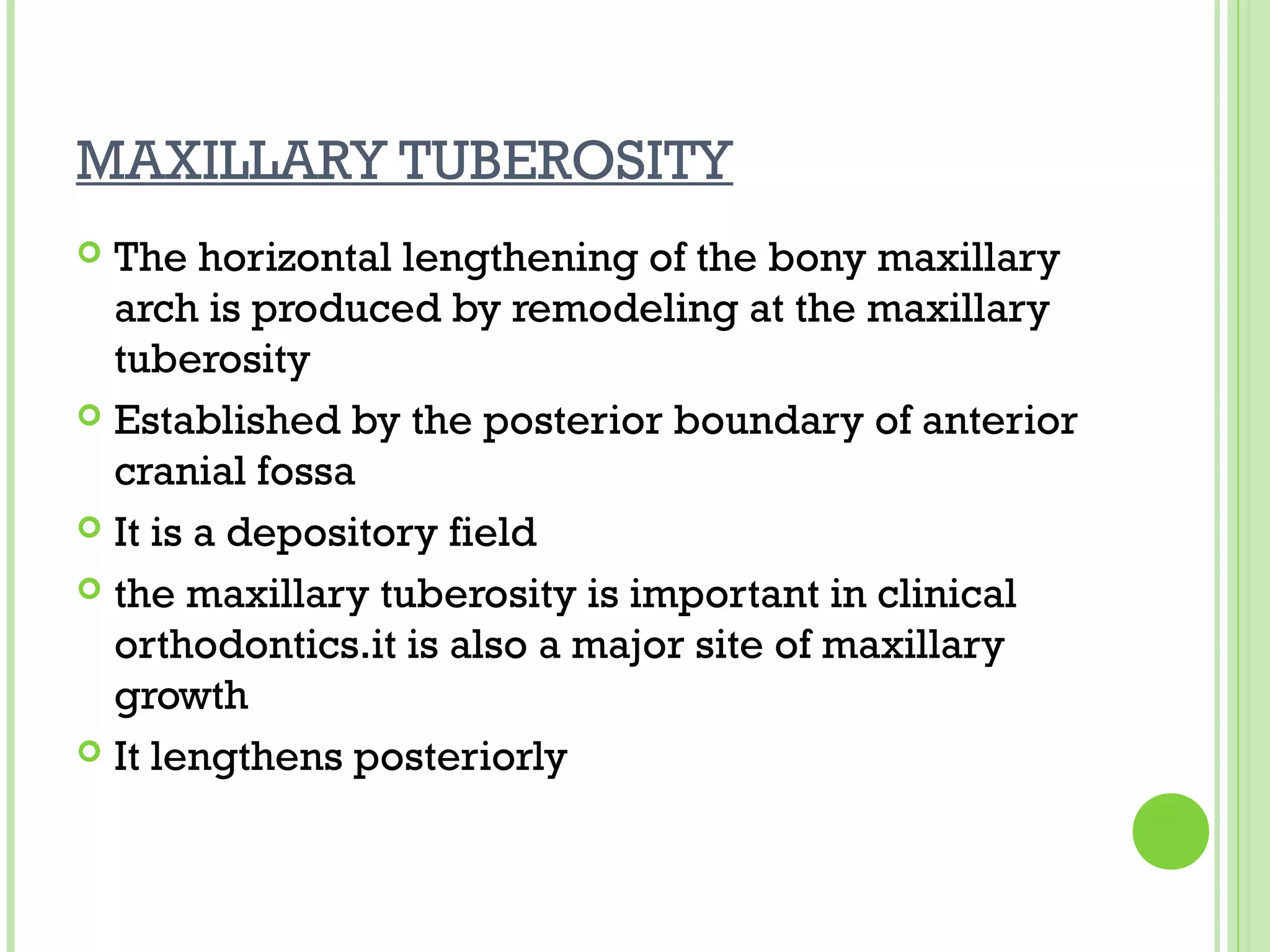 MAXILLARY TUBEROSITY

The horizontal lengthening of the bony maxillary arch is produced by remodeling at the maxillary tuberosity

Established by the posterior boundary of anterior cranial fossa

It is a depository field

the maxillary tuberosity is important in clinical orthodontics.it is also a major site of maxillary growth

It lengthens posteriorly